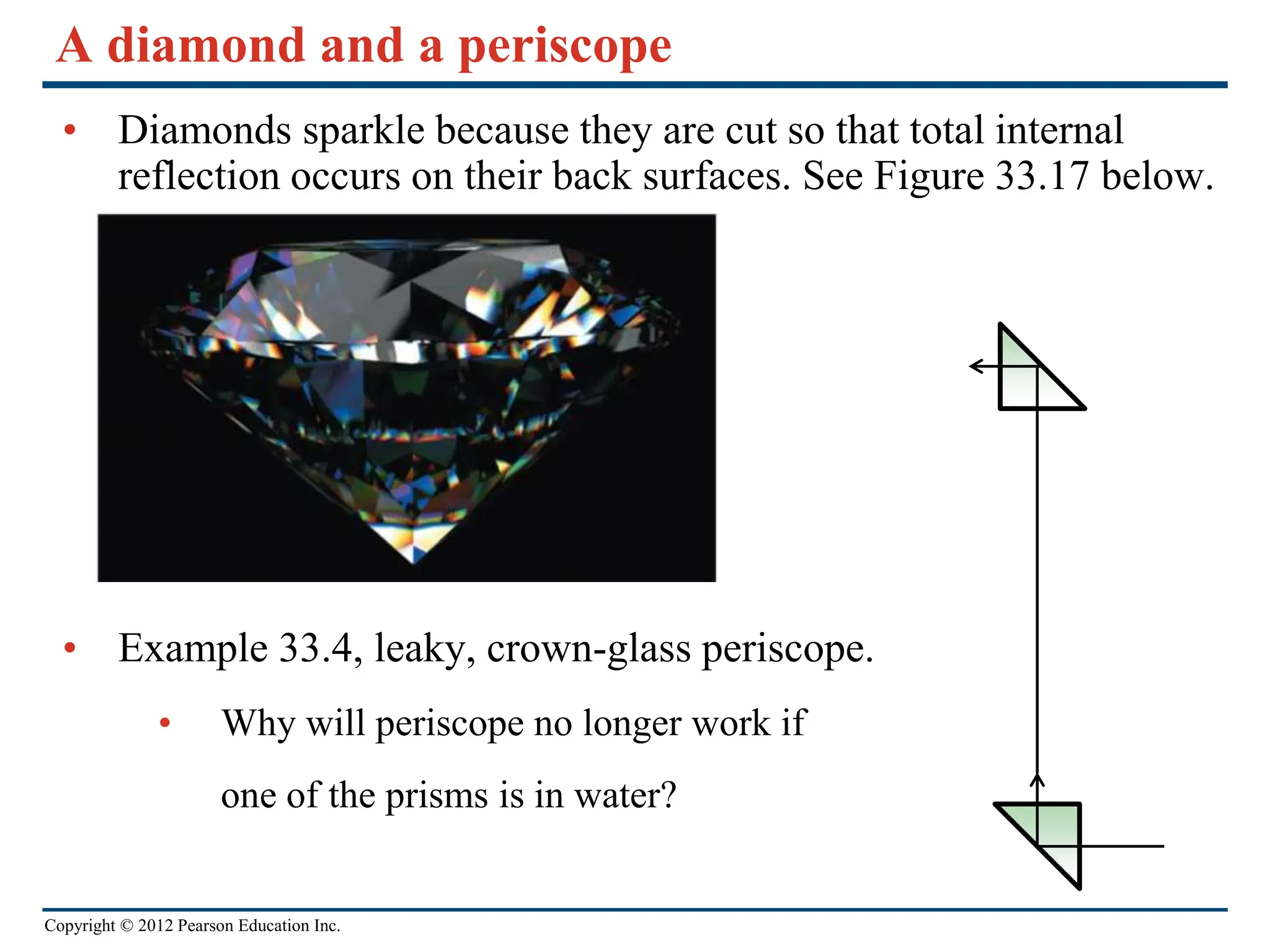 A diamond and a periscope

• Diamonds sparkle because they are cut so that total internal reflection occurs on their back surfaces. See Figure 33.17 below.

• Example 33.4, leaky, crown-glass periscope.

• Why will periscope no longer work if one of the prisms is in water?

Copyright © 2012 Pearson Education Inc.